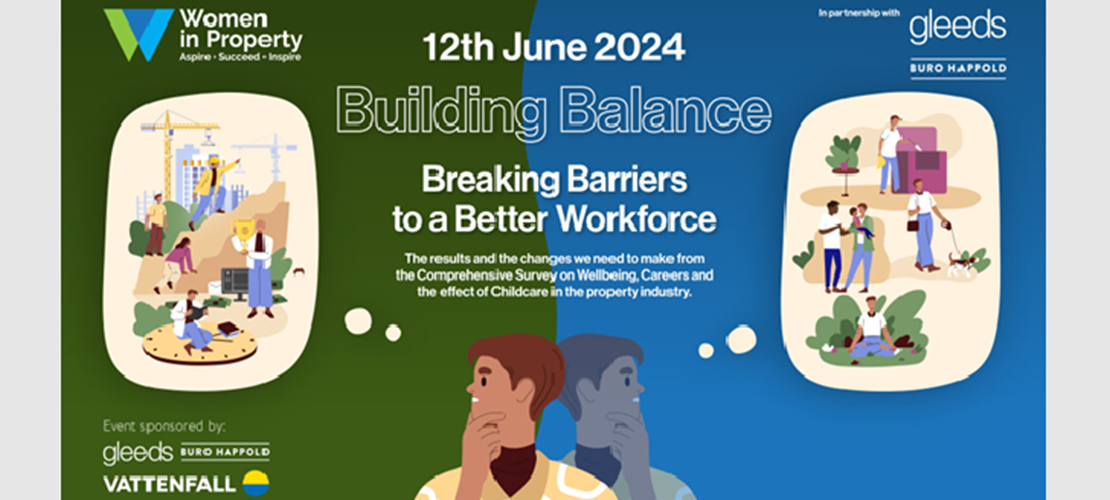 Women in Property
Aspire • Succeed • Inspire

In partnership with
gleeds
BURO HAPPOLD

12th June 2024

Building Balance

Breaking Barriers to a Better Workforce

The results and the changes we need to make from the Comprehensive Survey on Wellbeing, Careers and the effect of Childcare in the property industry.

Event sponsored by:
gleeds BURO HAPPOLD
VATTENFALL